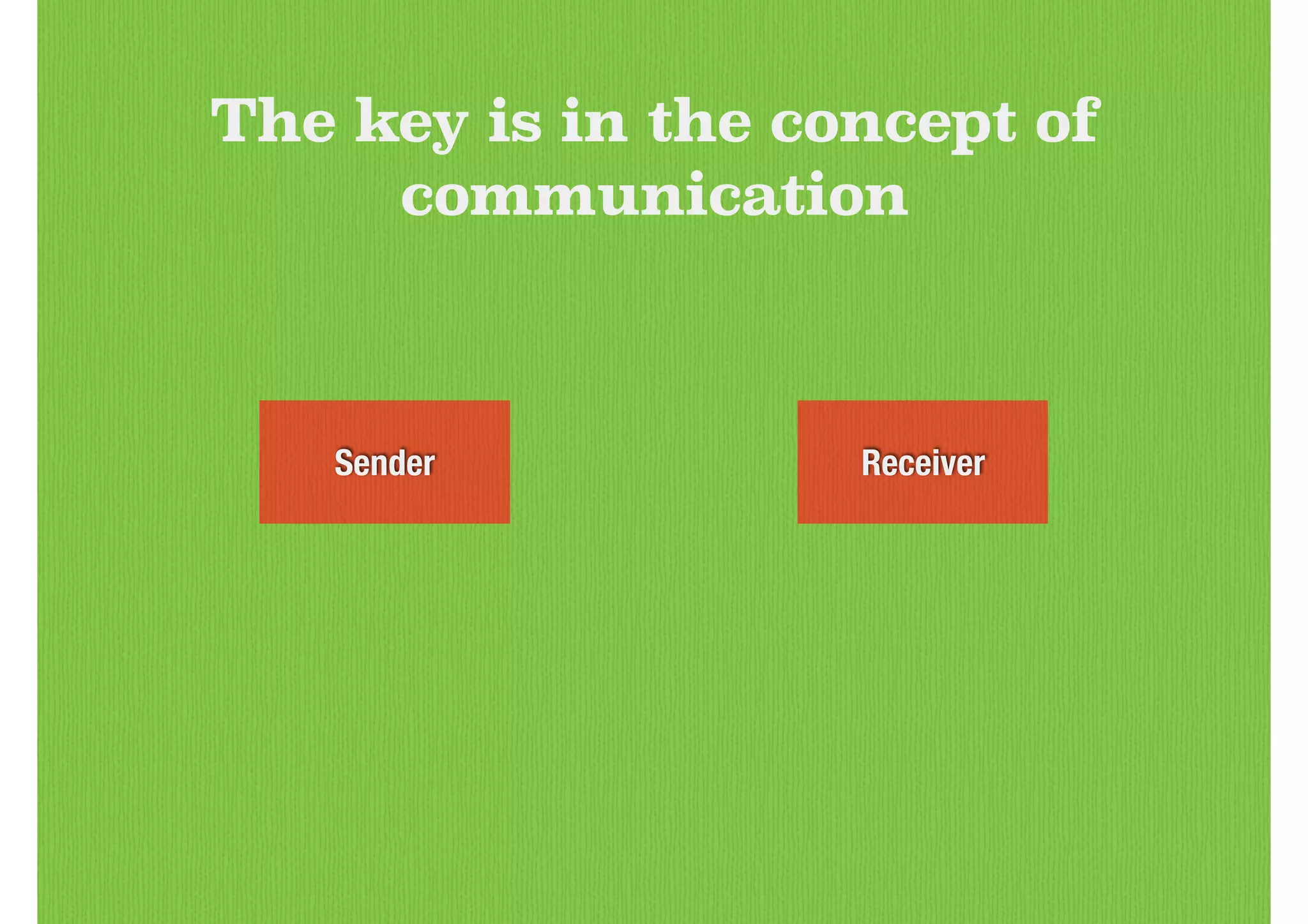 The key is in the concept of communication

Sender

Receiver